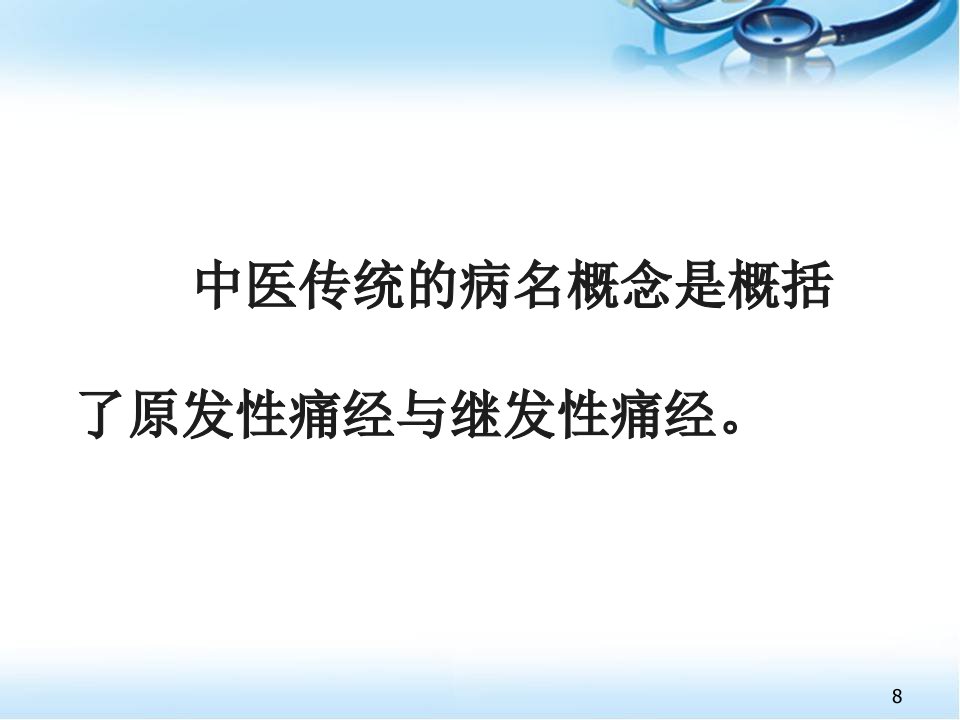 中医传统的病名概念是概括了原发性痛经与继发性痛经。

8